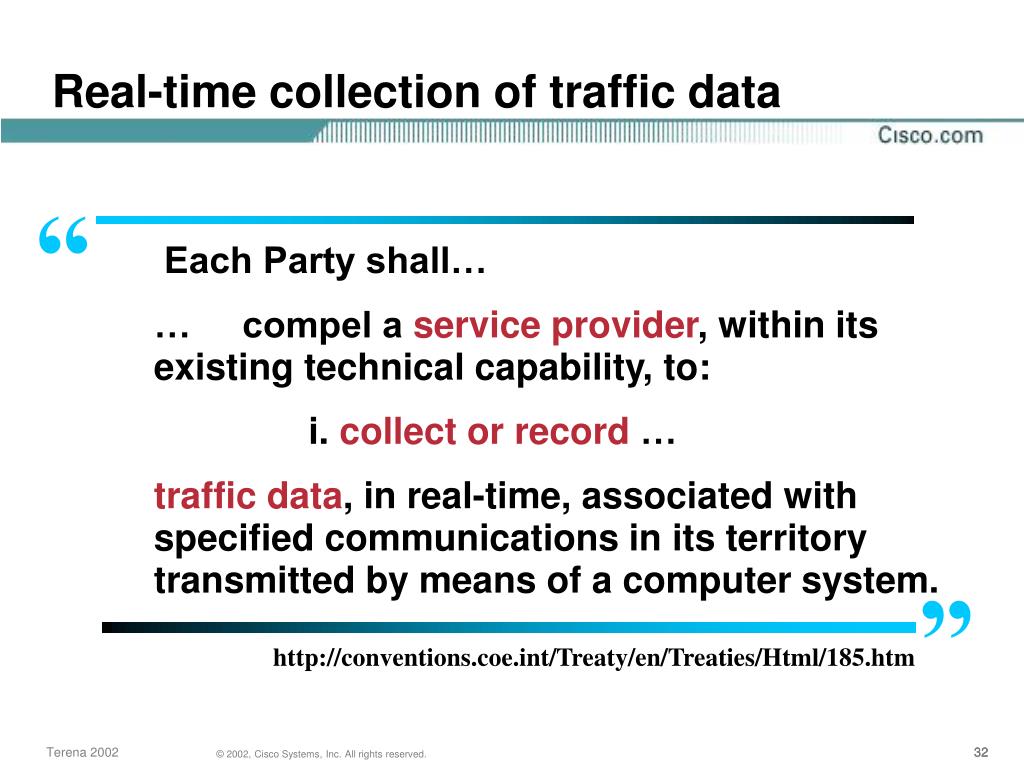 Real-time collection of traffic data

Cisco.com

“

Each Party shall…

… compel a service provider, within its existing technical capability, to:

i. collect or record …

traffic data, in real-time, associated with specified communications in its territory transmitted by means of a computer system.

”

http://conventions.coe.int/Treaty/en/Treaties/Html/185.htm

Terena 2002

© 2002, Cisco Systems, Inc. All rights reserved.

32